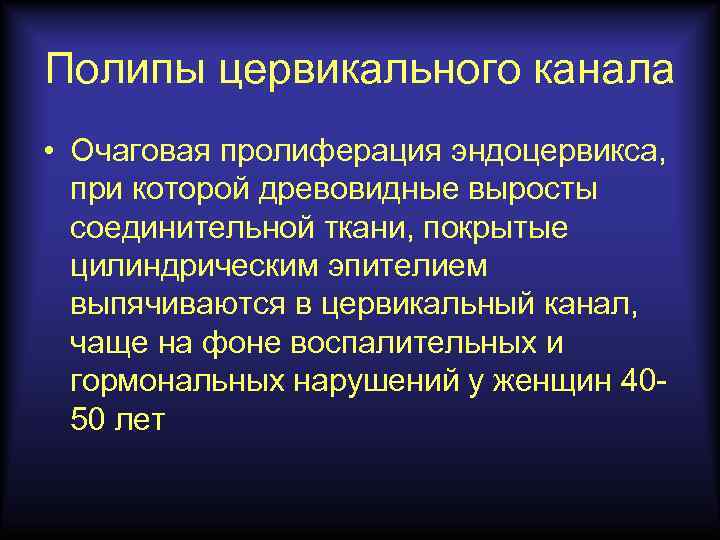 Полипы цервикального канала

• Очаговая пролиферация эндоцервикса, при которой древовидные выросты соединительной ткани, покрытые цилиндрическим эпителием выпячиваются в цервикальный канал, чаще на фоне воспалительных и гормональных нарушений у женщин 40-50 лет